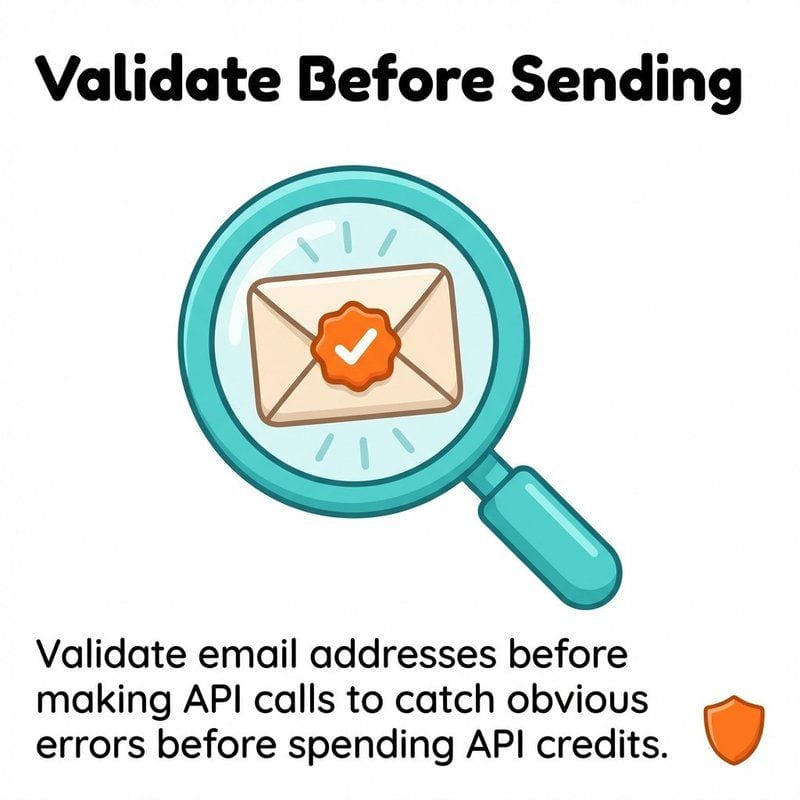 Validate Before Sending

Validate email addresses before making API calls to catch obvious errors before spending API credits.